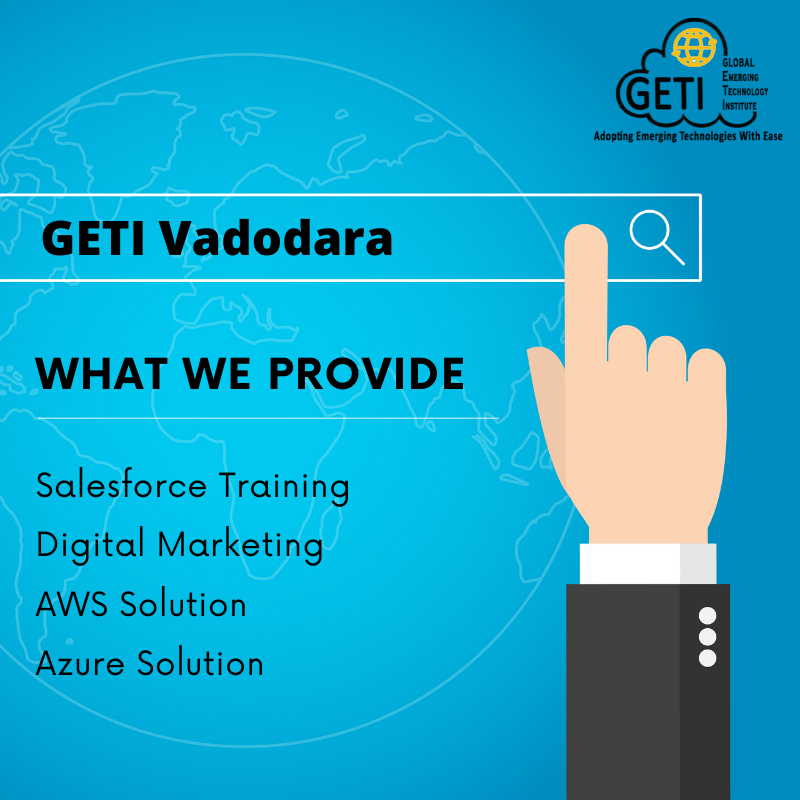 GETI
GLOBAL EMERGING TECHNOLOGY INSTITUTE
Adopting Emerging Technologies With Ease

GETI Vadodara

WHAT WE PROVIDE

Salesforce Training
Digital Marketing
AWS Solution
Azure Solution